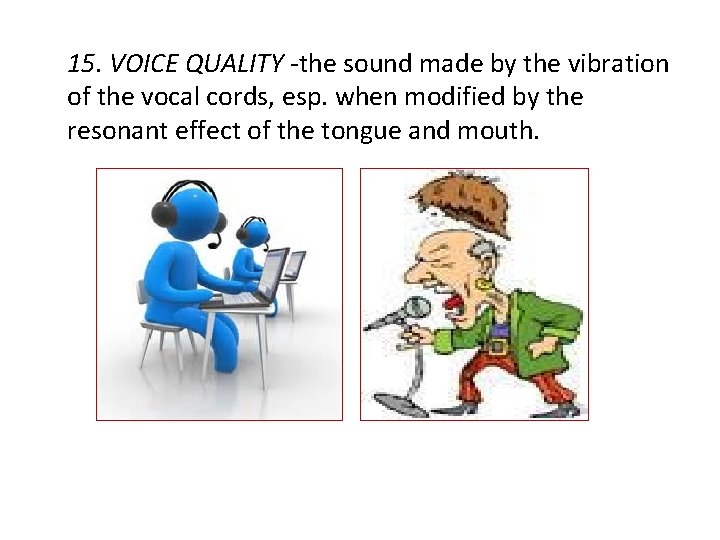 15. VOICE QUALITY -the sound made by the vibration of the vocal cords, esp. when modified by the resonant effect of the tongue and mouth.